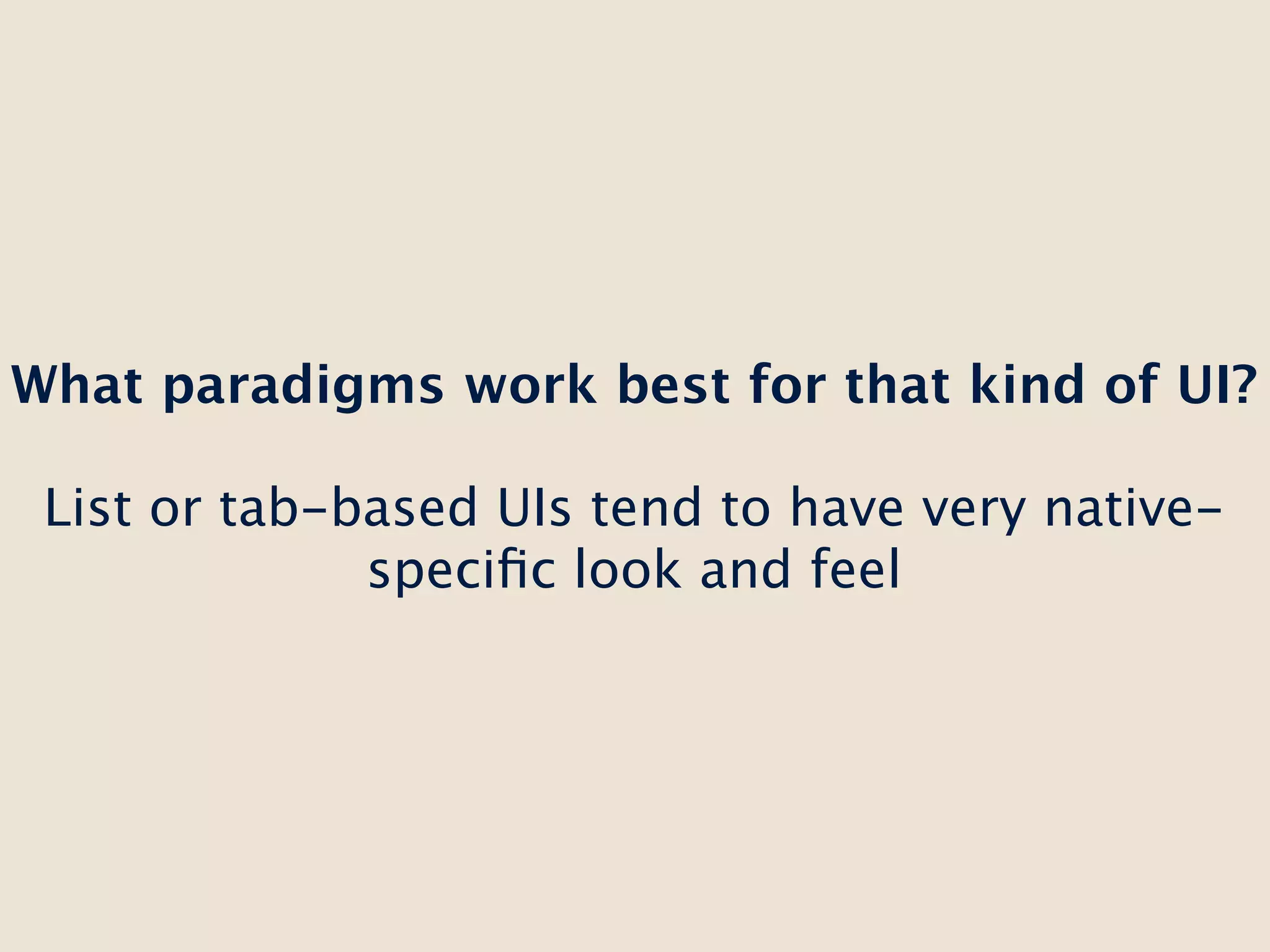 What paradigms work best for that kind of UI?

List or tab-based UIs tend to have very native-specific look and feel